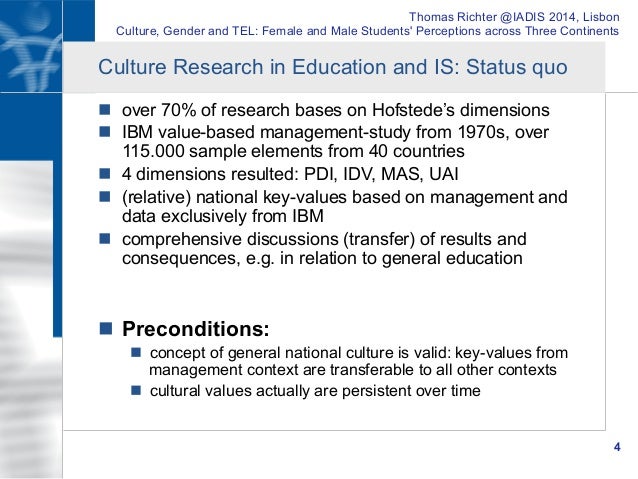 Thomas Richter @IADIS 2014, Lisbon
Culture, Gender and TEL: Female and Male Students' Perceptions across Three Continents

Culture Research in Education and IS: Status quo

- over 70% of research bases on Hofstede's dimensions
- IBM value-based management-study from 1970s, over 115.000 sample elements from 40 countries
- 4 dimensions resulted: PDI, IDV, MAS, UAI
- (relative) national key-values based on management and data exclusively from IBM
- comprehensive discussions (transfer) of results and consequences, e.g. in relation to general education

- Preconditions:
  - concept of general national culture is valid: key-values from management context are transferable to all other contexts
  - cultural values actually are persistent over time

4